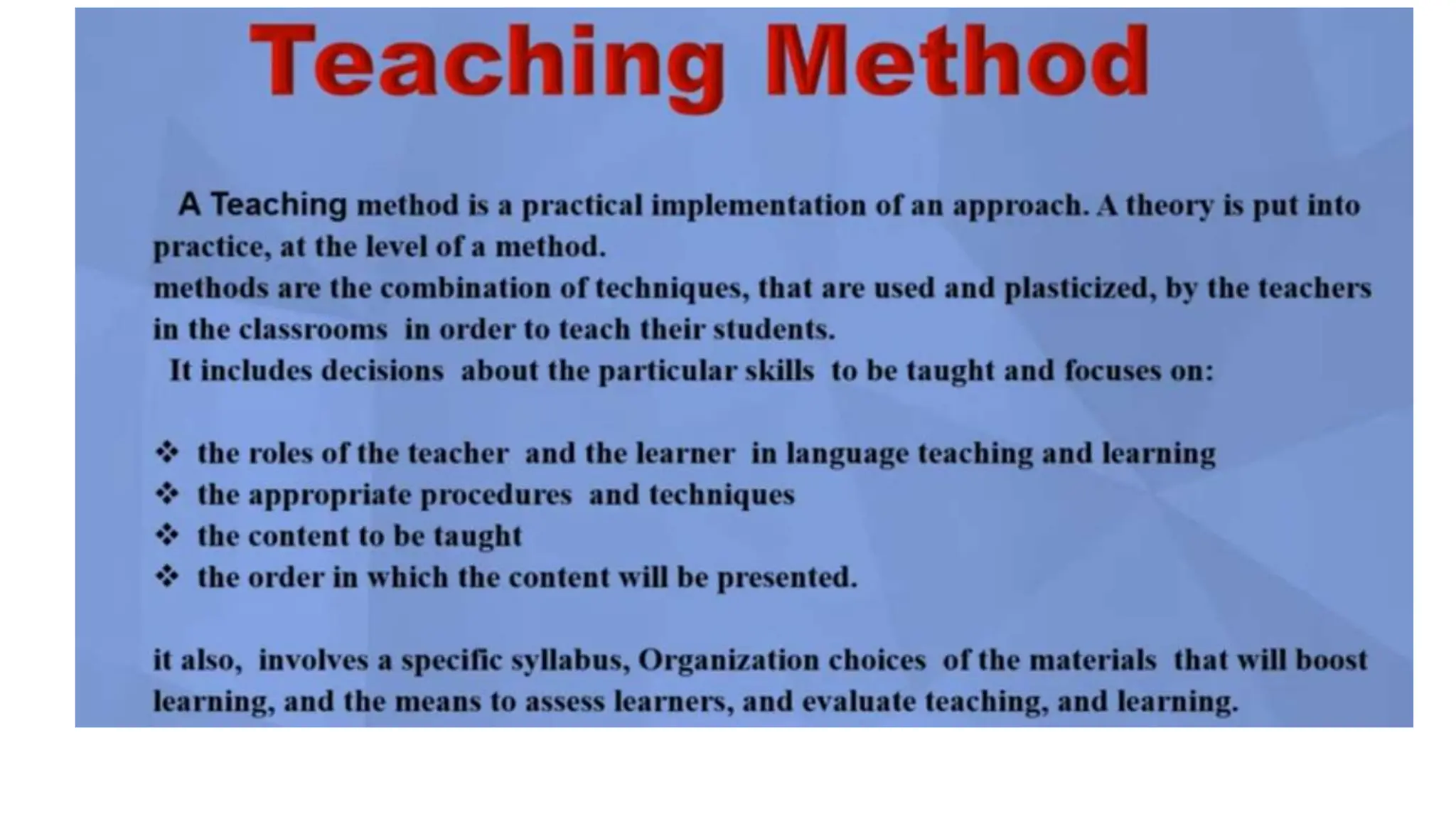 Teaching Method

A Teaching method is a practical implementation of an approach. A theory is put into practice, at the level of a method.
methods are the combination of techniques, that are used and plasticized, by the teachers in the classrooms in order to teach their students.
It includes decisions about the particular skills to be taught and focuses on:

❖ the roles of the teacher and the learner in language teaching and learning
❖ the appropriate procedures and techniques
❖ the content to be taught
❖ the order in which the content will be presented.

it also, involves a specific syllabus, Organization choices of the materials that will boost learning, and the means to assess learners, and evaluate teaching, and learning.